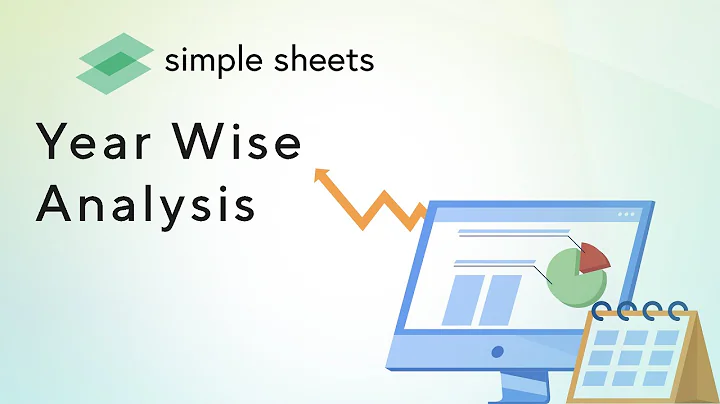 simple sheets

Year Wise Analysis